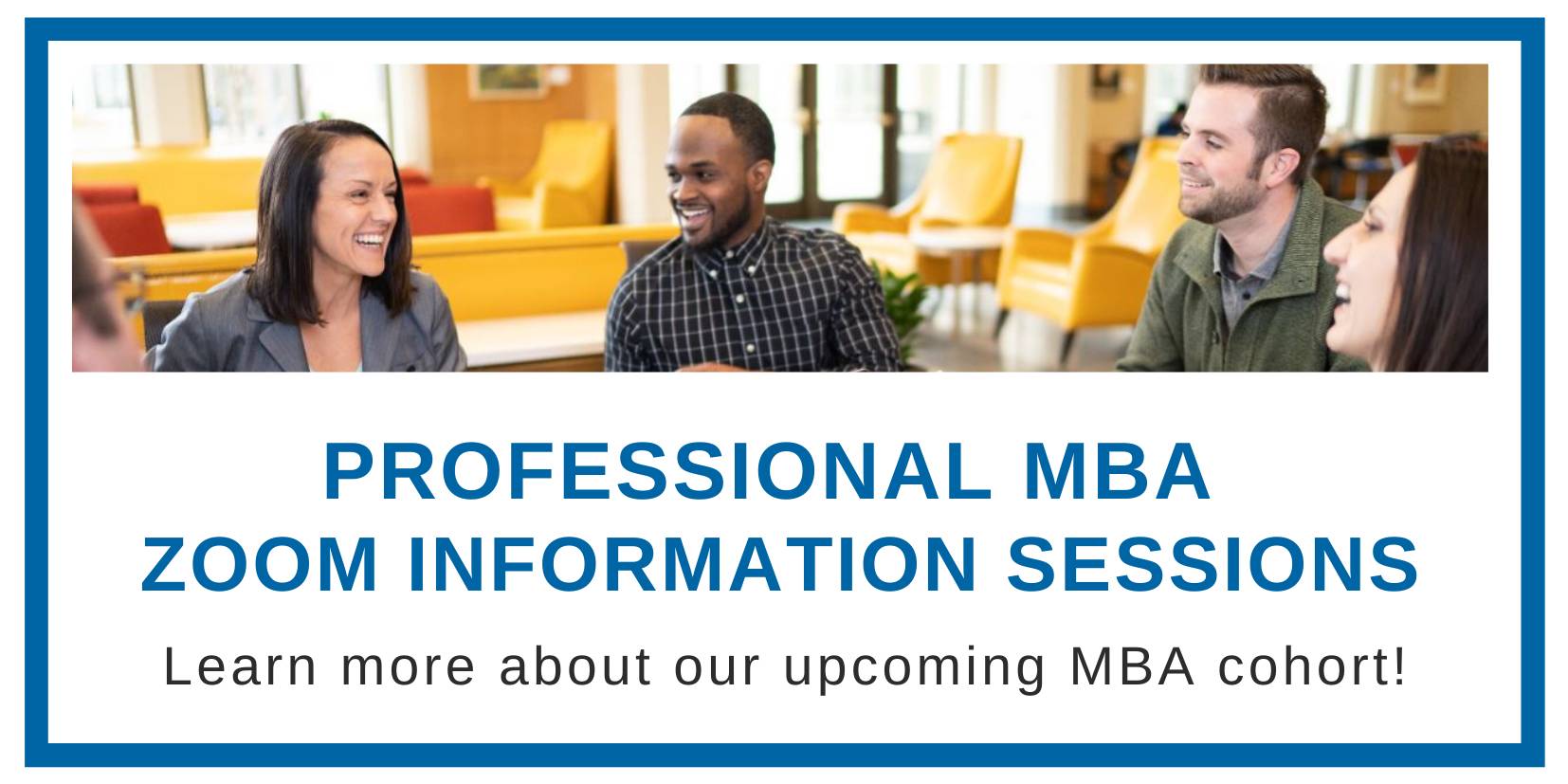 PROFESSIONAL MBA
ZOOM INFORMATION SESSIONS

Learn more about our upcoming MBA cohort!